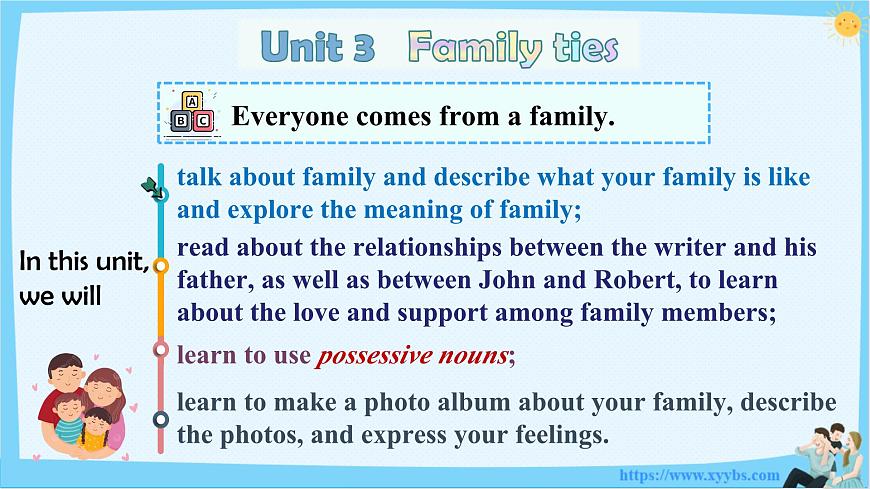 Unit 3 Family ties

A B C

Everyone comes from a family.

In this unit, we will

talk about family and describe what your family is like and explore the meaning of family;

read about the relationships between the writer and his father, as well as between John and Robert, to learn about the love and support among family members;

learn to use possessive nouns;

learn to make a photo album about your family, describe the photos, and express your feelings.

https://www.xyybs.com